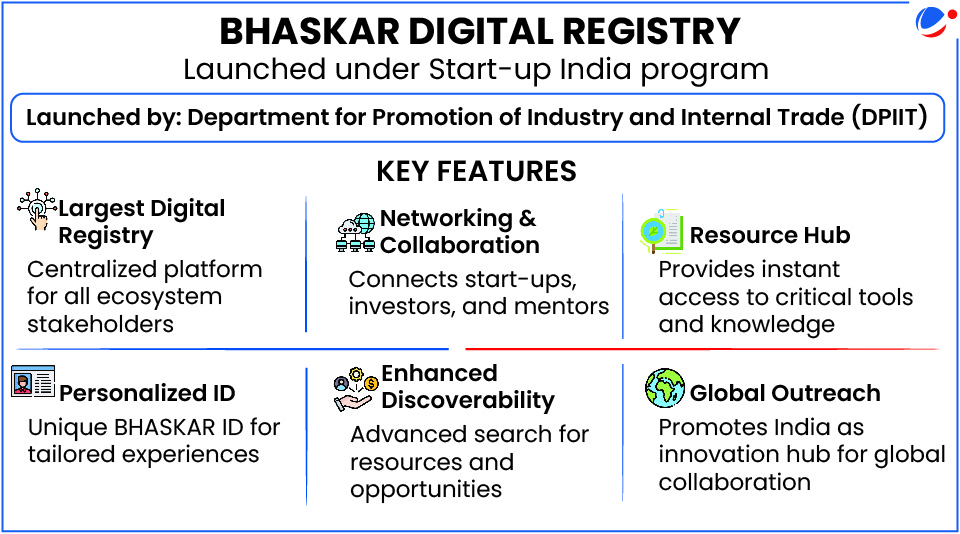 BHASKAR DIGITAL REGISTRY
Launched under Start-up India program

Launched by: Department for Promotion of Industry and Internal Trade (DPIIT)

KEY FEATURES

Largest Digital Registry
Centralized platform for all ecosystem stakeholders

Networking & Collaboration
Connects start-ups, investors, and mentors

Resource Hub
Provides instant access to critical tools and knowledge

Personalized ID
Unique BHASKAR ID for tailored experiences

Enhanced Discoverability
Advanced search for resources and opportunities

Global Outreach
Promotes India as innovation hub for global collaboration